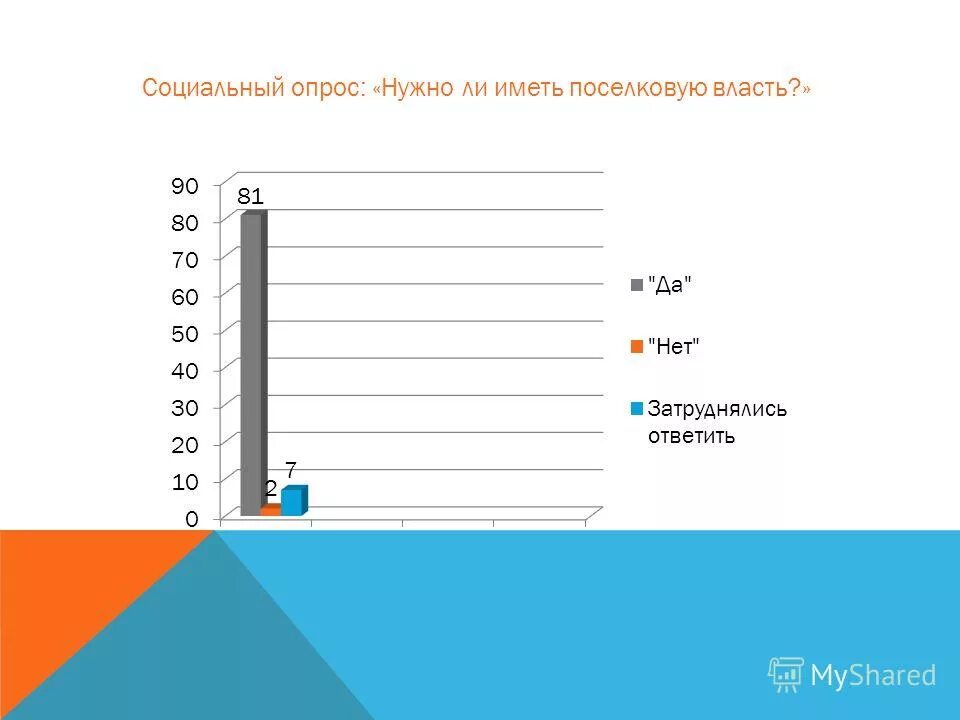 Социальный опрос: «Нужно ли иметь поселковую власть?»

90
80
70
60
50
40
30
20
10
0

81
2
7

"Да"
"Нет"
Затруднялись ответить

MyShared